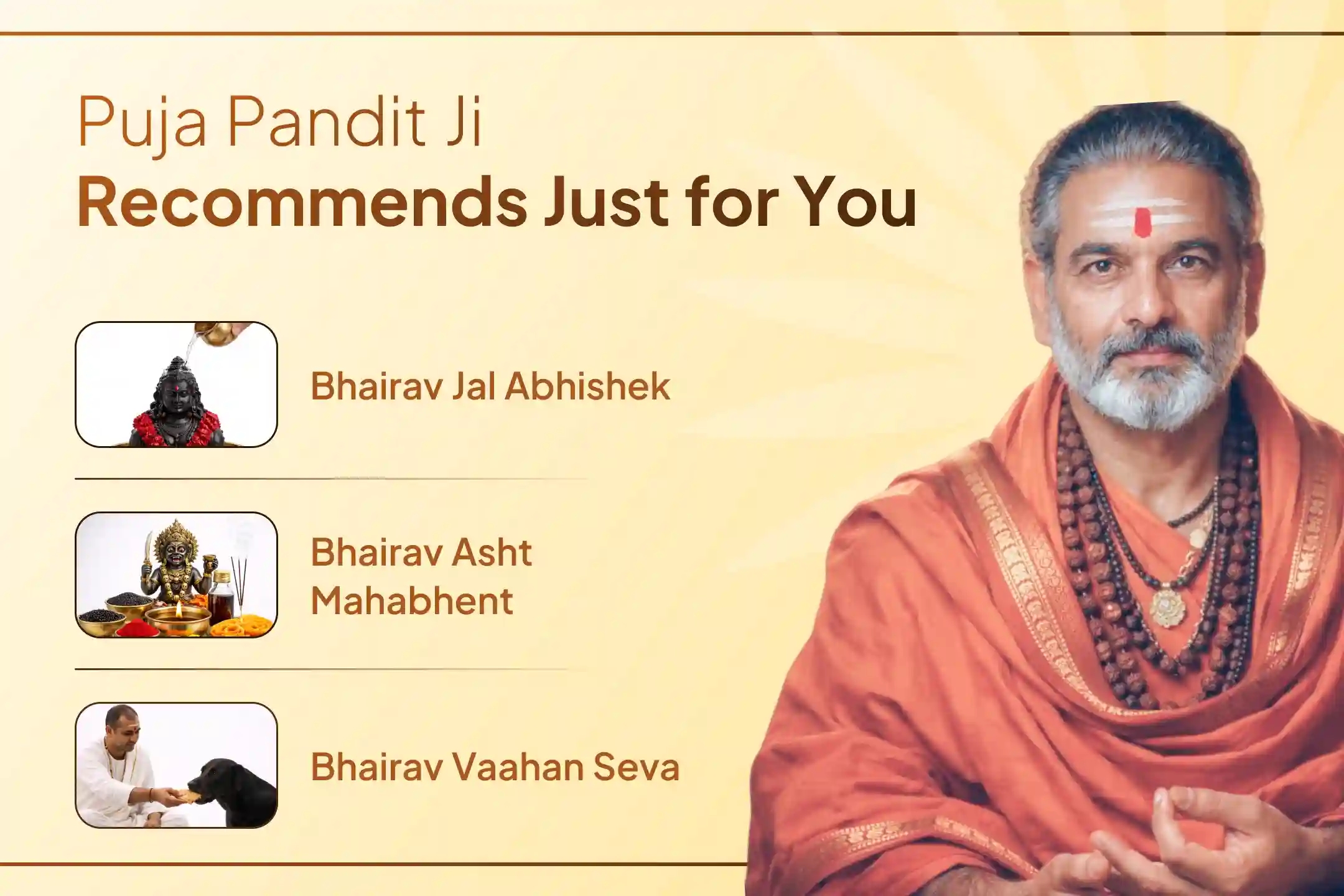 Puja Pandit Ji
Recommends Just for You

Bhairav Jal Abhishek

Bhairav Asht Mahabhent

Bhairav Vaahan Seva